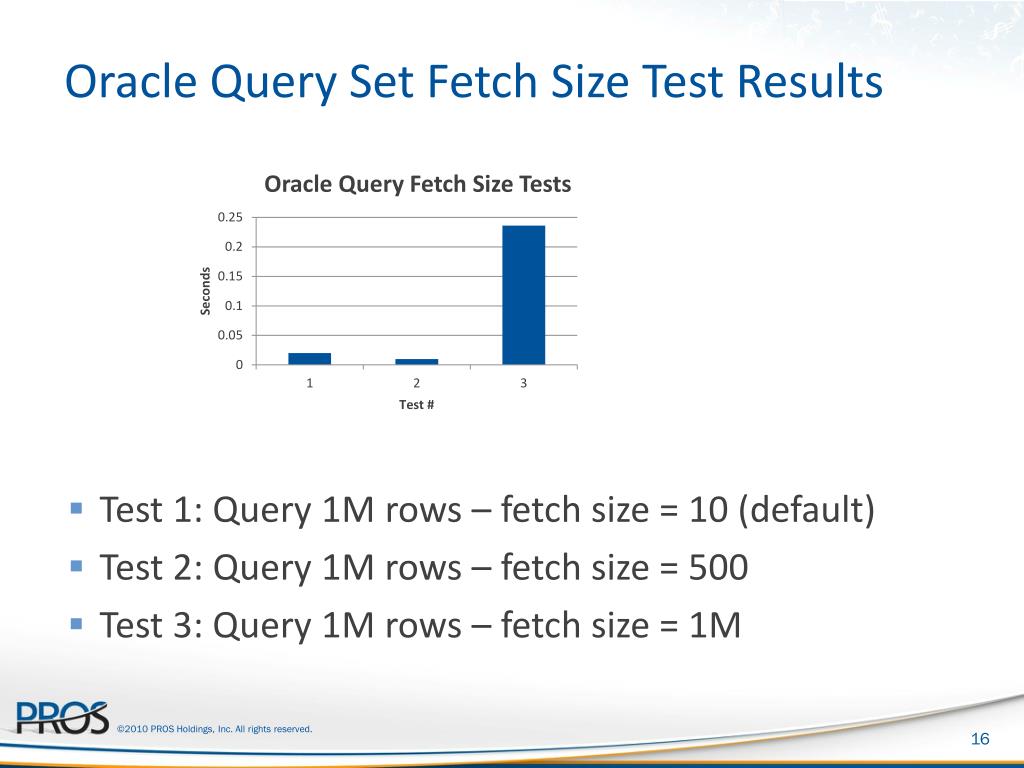 Oracle Query Set Fetch Size Test Results

Oracle Query Fetch Size Tests

0.25
0.2
0.15
0.1
0.05
0

Seconds

1
2
3

Test #

Test 1: Query 1M rows – fetch size = 10 (default)
Test 2: Query 1M rows – fetch size = 500
Test 3: Query 1M rows – fetch size = 1M

PROS

©2010 PROS Holdings, Inc. All rights reserved.

16